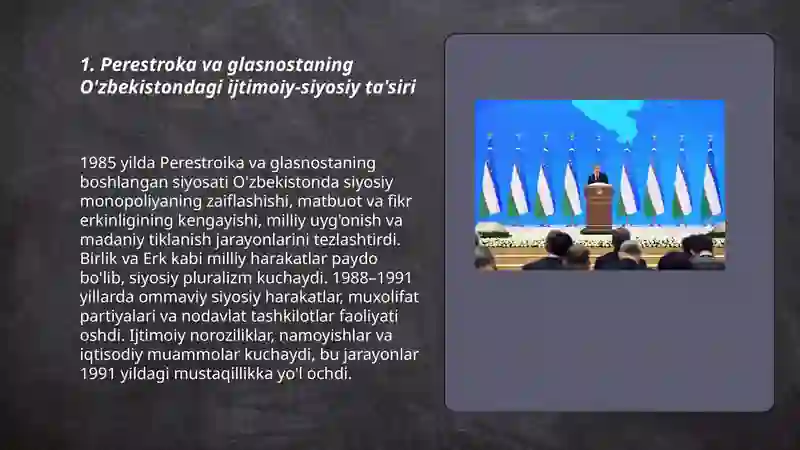 1. Perestroka va glasnostaning O'zbekistondagi ijtimoiy-siyosiy ta'siri

1985 yilda Perestroika va glasnostaning boshlangan siyosati O'zbekistonda siyosiy monopoliyaning zaiflashishi, matbuot va fikr erkinligining kengayishi, milliy uyg'onish va madaniy tiklanish jarayonlarini tezlashtirdi. Birlik va Erk kabi milliy harakatlar paydo bo'lib, siyosiy pluralizm kuchaydi. 1988–1991 yillarda ommaviy siyosiy harakatlar, muxolifat partiyalari va nodavlat tashkilotlar faoliyati oshdi. Ijtimoiy noroziliklar, namoyishlar va iqtisodiy muammolar kuchaydi, bu jarayonlar 1991 yildagi mustaqillikka yo'l ochdi.